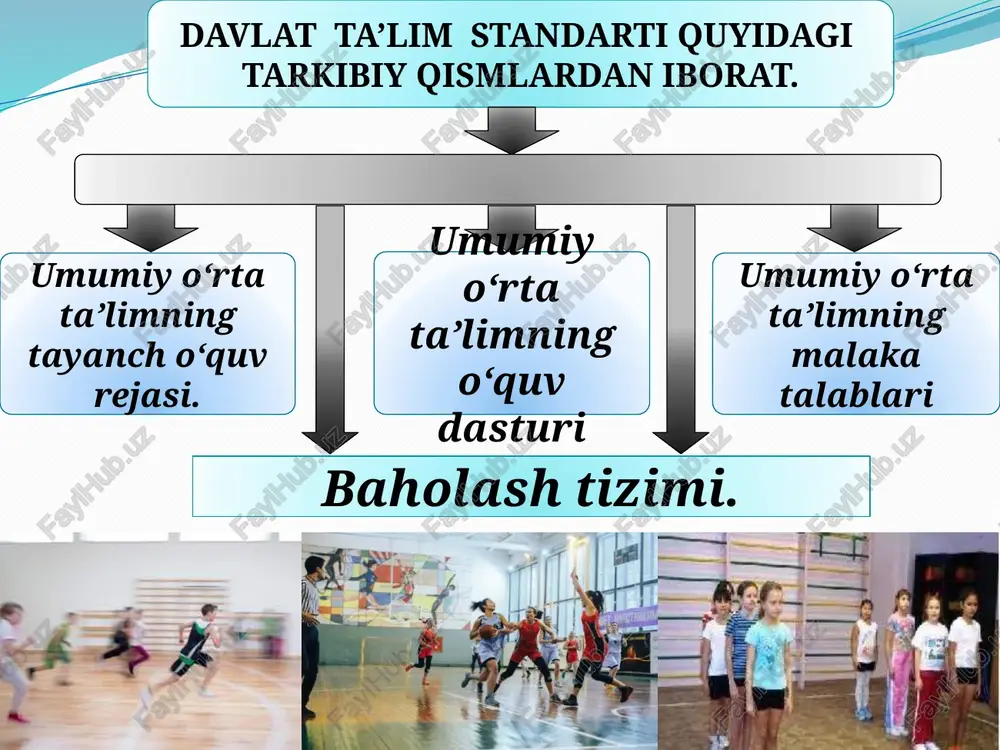 DAVLAT TA’LIM STANDARTI QUYIDAGI TARKIBIY QISMLARDAN IBORAT.

Umumiy o‘rta ta’limning tayanch o‘quv rejasi.

Umumiy o‘rta ta’limning o‘quv dasturi

Umumiy o‘rta ta’limning malaka talablari

Baholash tizimi.

FaylHub.uz